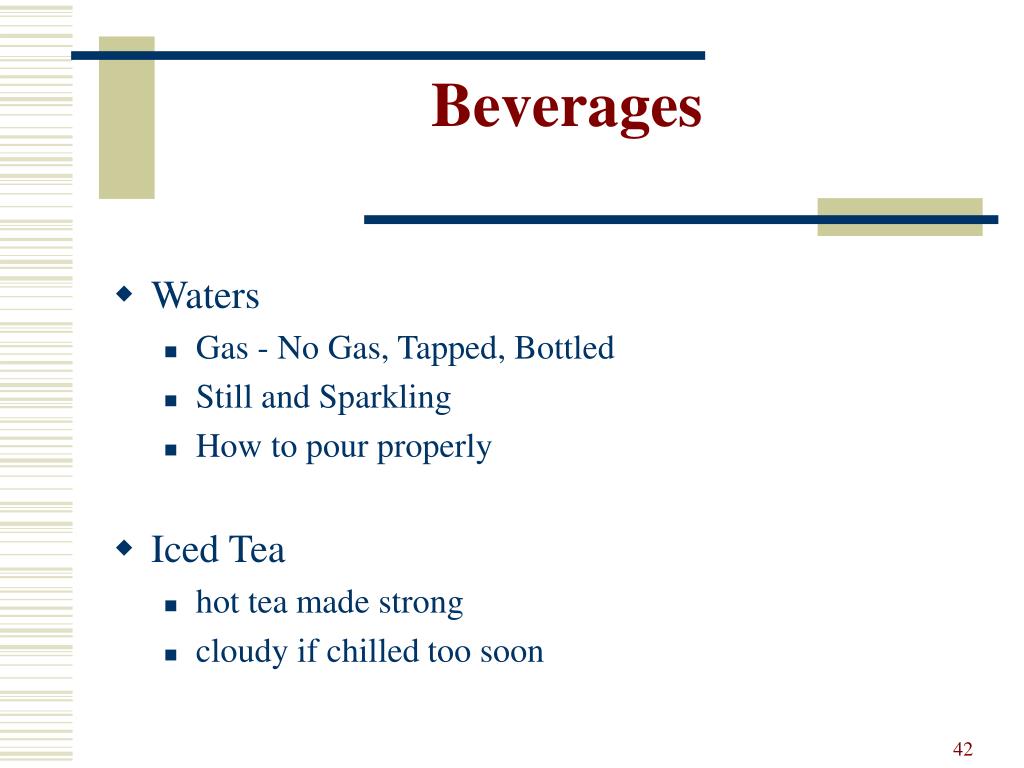 Beverages

Waters

Gas - No Gas, Tapped, Bottled

Still and Sparkling

How to pour properly

Iced Tea

hot tea made strong

cloudy if chilled too soon

42